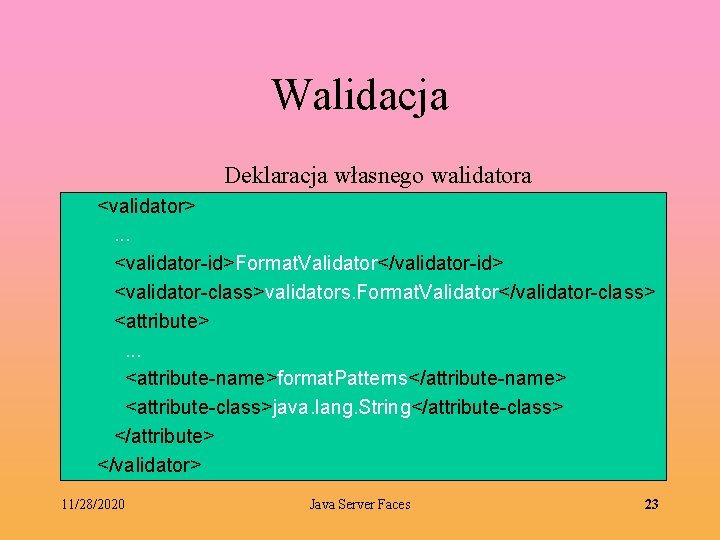 Walidacja

Deklaracja własnego walidatora

<validator>
...
<validator-id>FormatValidator</validator-id>
<validator-class>validators.FormatValidator</validator-class>
<attribute>
...
<attribute-name>formatPatterns</attribute-name>
<attribute-class>java.lang.String</attribute-class>
</attribute>
</validator>

11/28/2020 Java Server Faces 23